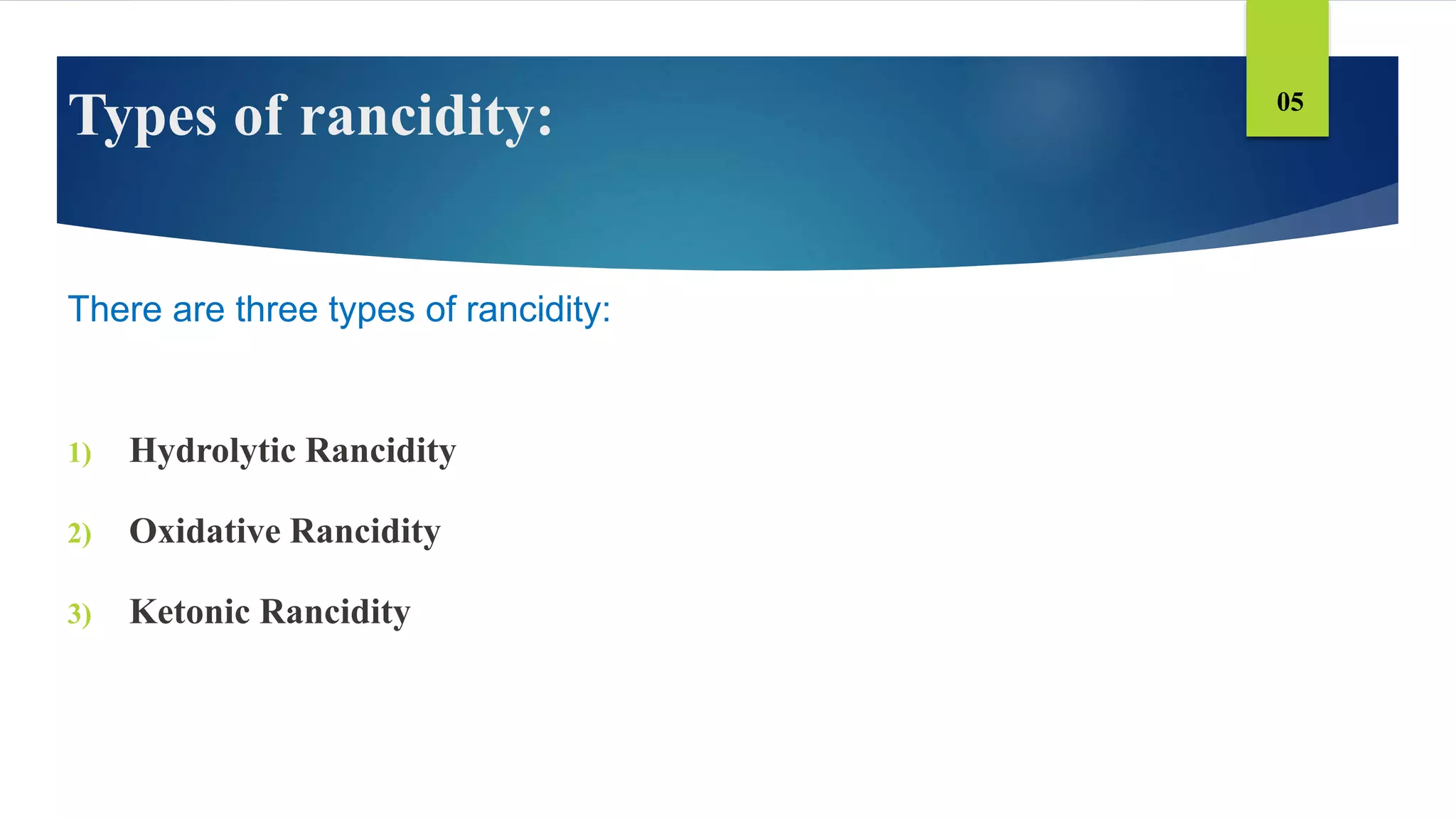 Types of rancidity:

05

There are three types of rancidity:

1) Hydrolytic Rancidity

2) Oxidative Rancidity

3) Ketonic Rancidity